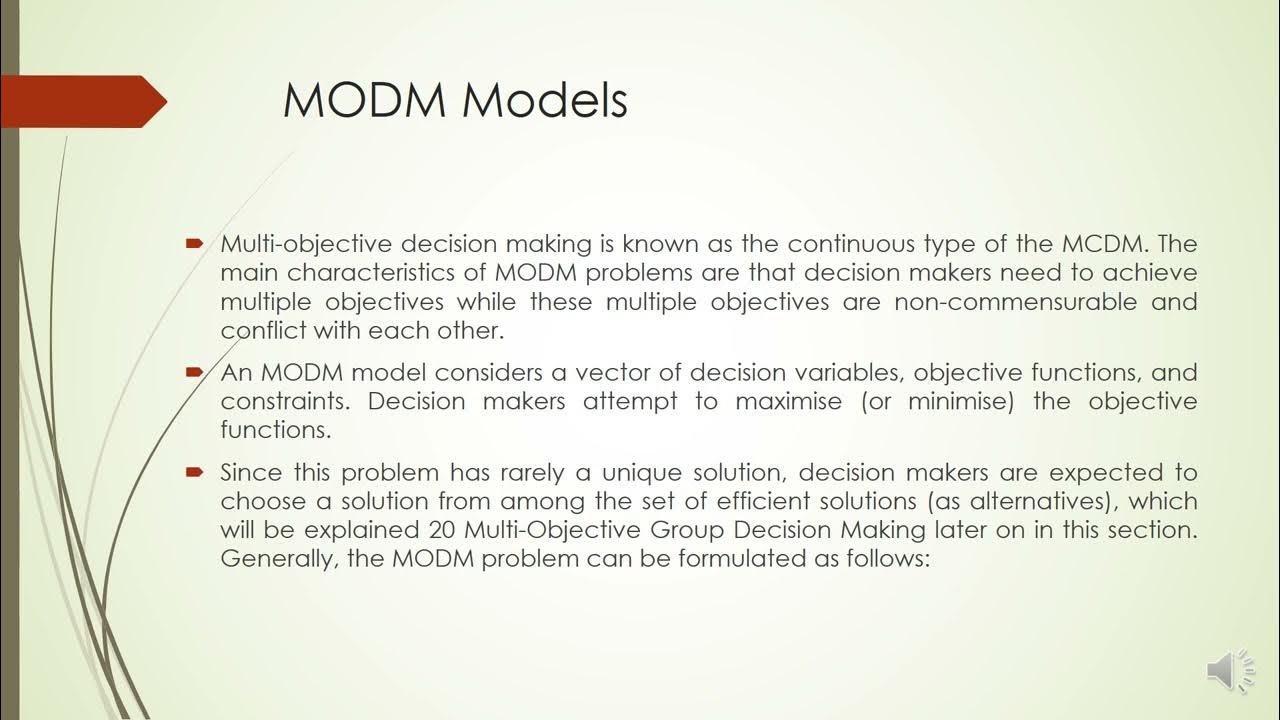 MODM Models

Multi-objective decision making is known as the continuous type of the MCDM. The main characteristics of MODM problems are that decision makers need to achieve multiple objectives while these multiple objectives are non-commensurable and conflict with each other.

An MODM model considers a vector of decision variables, objective functions, and constraints. Decision makers attempt to maximise (or minimise) the objective functions.

Since this problem has rarely a unique solution, decision makers are expected to choose a solution from among the set of efficient solutions (as alternatives), which will be explained 20 Multi-Objective Group Decision Making later on in this section. Generally, the MODM problem can be formulated as follows: